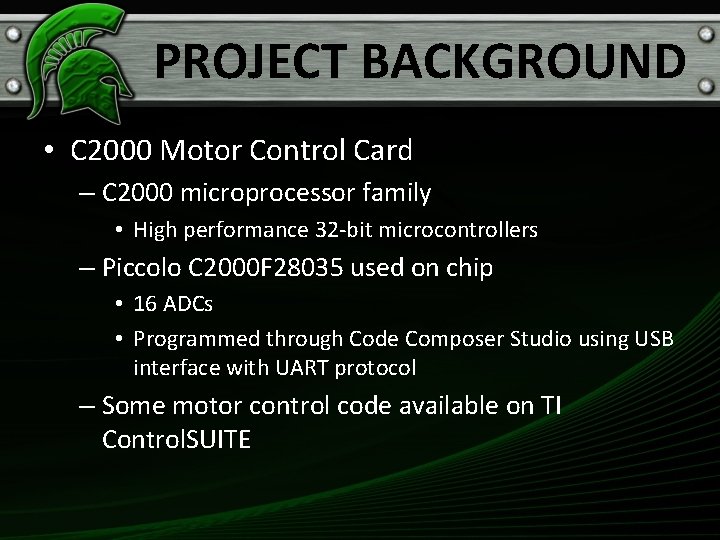 PROJECT BACKGROUND

• C2000 Motor Control Card
– C2000 microprocessor family
• High performance 32-bit microcontrollers
– Piccolo C2000F28035 used on chip
• 16 ADCs
• Programmed through Code Composer Studio using USB interface with UART protocol
– Some motor control code available on TI ControlSUITE